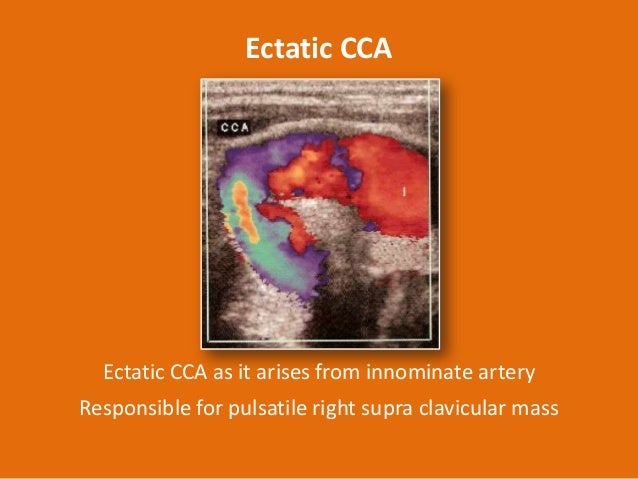 Ectatic CCA

CCA

Ectatic CCA as it arises from innominate artery

Responsible for pulsatile right supra clavicular mass